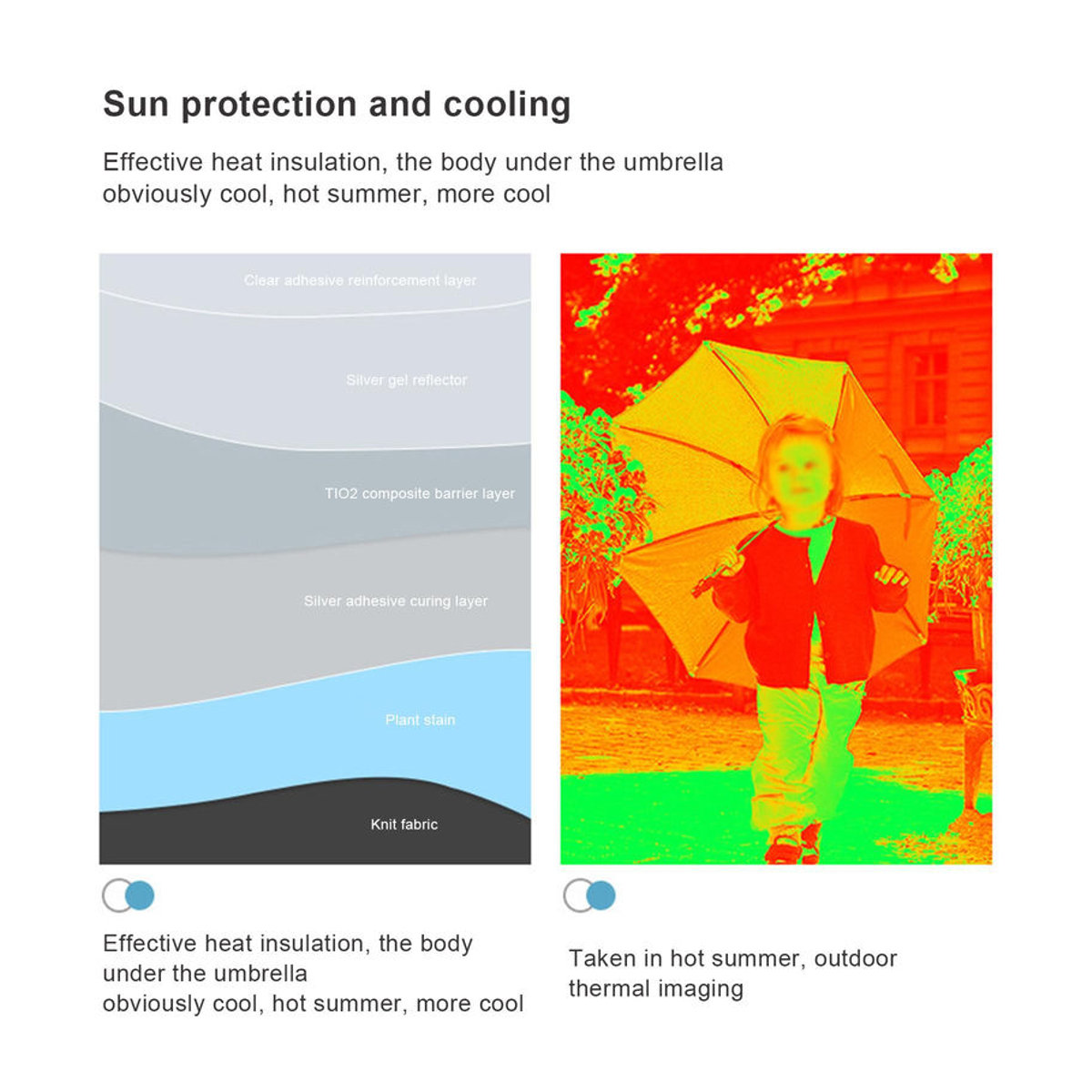 Sun protection and cooling

Effective heat insulation, the body under the umbrella obviously cool, hot summer, more cool

Clear adhesive reinforcement layer

Silver gel reflector

TIO2 composite barrier layer

Silver adhesive curing layer

Plant stain

Knit fabric

Effective heat insulation, the body under the umbrella
obviously cool, hot summer, more cool

Taken in hot summer, outdoor thermal imaging